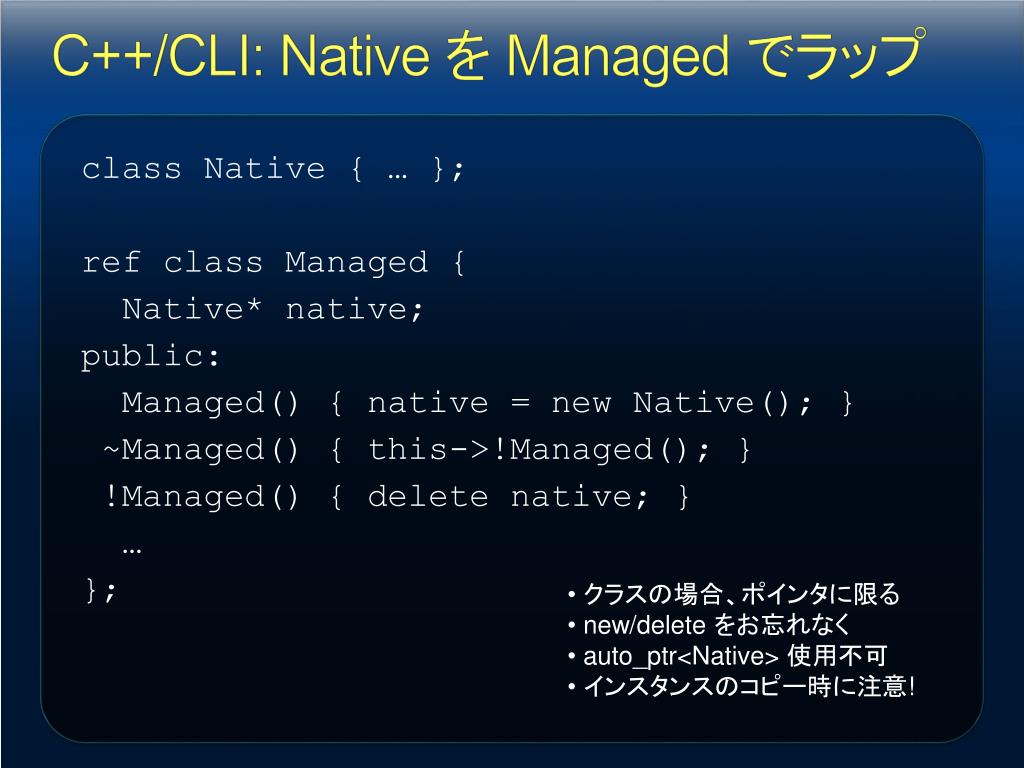 C++/CLI: Native を Managed でラップ

class Native { … };

ref class Managed {
  Native* native;
public:
  Managed() { native = new Native(); }
 ~Managed() { this->!Managed(); }
 !Managed() { delete native; }
  …
};

• クラスの場合、ポインタに限る
• new/delete をお忘れなく
• auto_ptr<Native> 使用不可
• インスタンスのコピー時に注意!